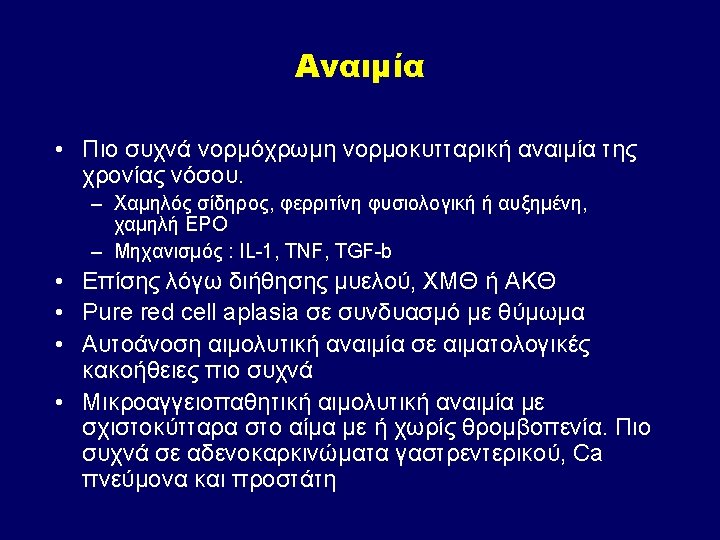 Αναιμία

• Πιο συχνά νορμόχρωμη νορμοκυτταρική αναιμία της χρονίας νόσου.
– Χαμηλός σίδηρος, φερριτίνη φυσιολογική ή αυξημένη, χαμηλή EPO
– Μηχανισμός : IL-1, TNF, TGF-b
• Επίσης λόγω διήθησης μυελού, ΧΜΘ ή ΑΚΘ
• Pure red cell aplasia σε συνδυασμό με θύμωμα
• Αυτοάνοση αιμολυτική αναιμία σε αιματολογικές κακοήθειες πιο συχνά
• Μικροαγγειοπαθητική αιμολυτική αναιμία με σχιστοκύτταρα στο αίμα με ή χωρίς θρομβοπενία. Πιο συχνά σε αδενοκαρκινώματα γαστρεντερικού, Ca πνεύμονα και προστάτη